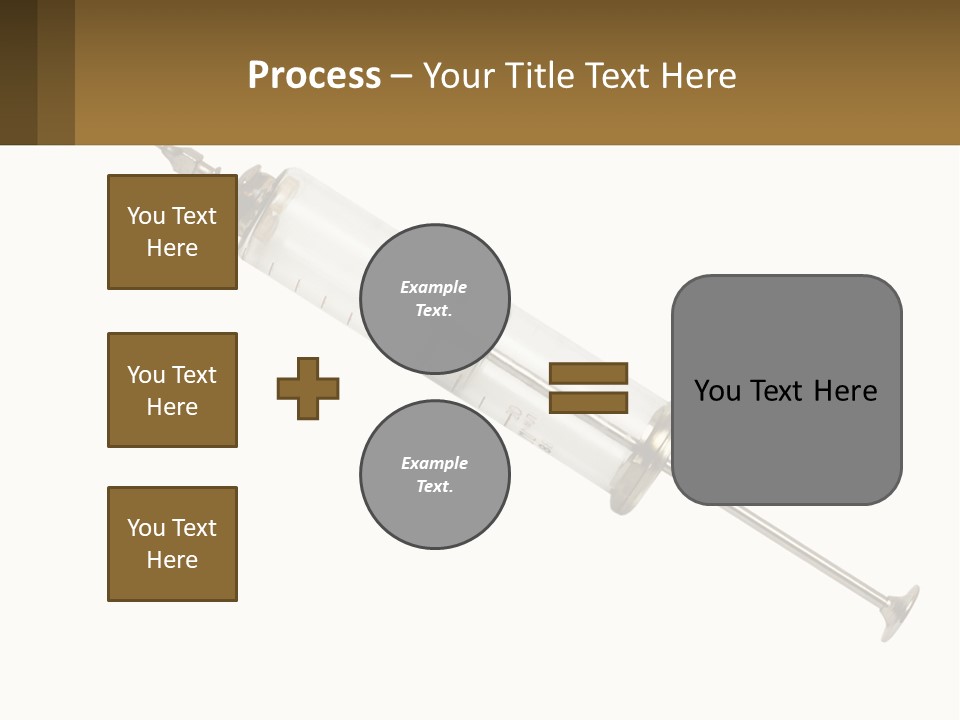 Process – Your Title Text Here

You Text Here

You Text Here

You Text Here

Example Text.

Example Text.

You Text Here